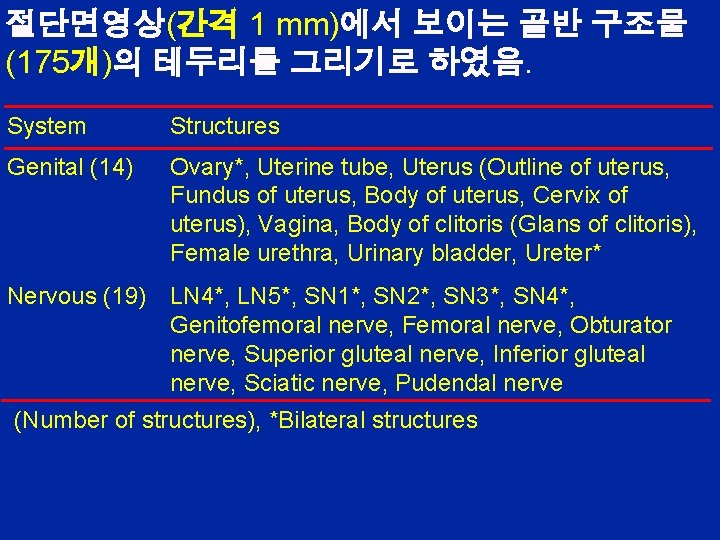 절단면영상(간격 1 mm)에서 보이는 골반 구조물 (175개)의 테두리를 그리기로 하였음.

| System | Structures |
|---|---|
| Genital (14) | Ovary*, Uterine tube, Uterus (Outline of uterus, Fundus of uterus, Body of uterus, Cervix of uterus), Vagina, Body of clitoris (Glans of clitoris), Female urethra, Urinary bladder, Ureter* |
| Nervous (19) | LN4*, LN5*, SN1*, SN2*, SN3*, SN4*, Genitofemoral nerve, Femoral nerve, Obturator nerve, Superior gluteal nerve, Inferior gluteal nerve, Sciatic nerve, Pudendal nerve |

(Number of structures), *Bilateral structures